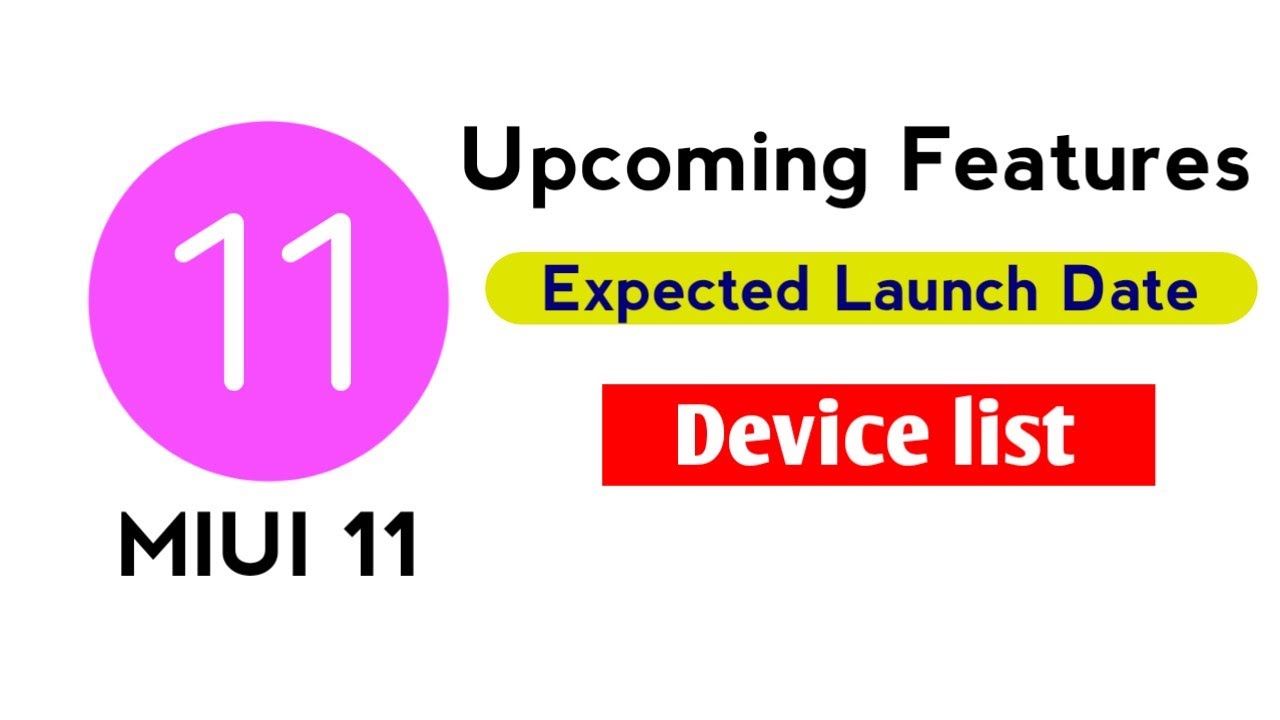 11

MIUI 11

Upcoming Features

Expected Launch Date

Device list